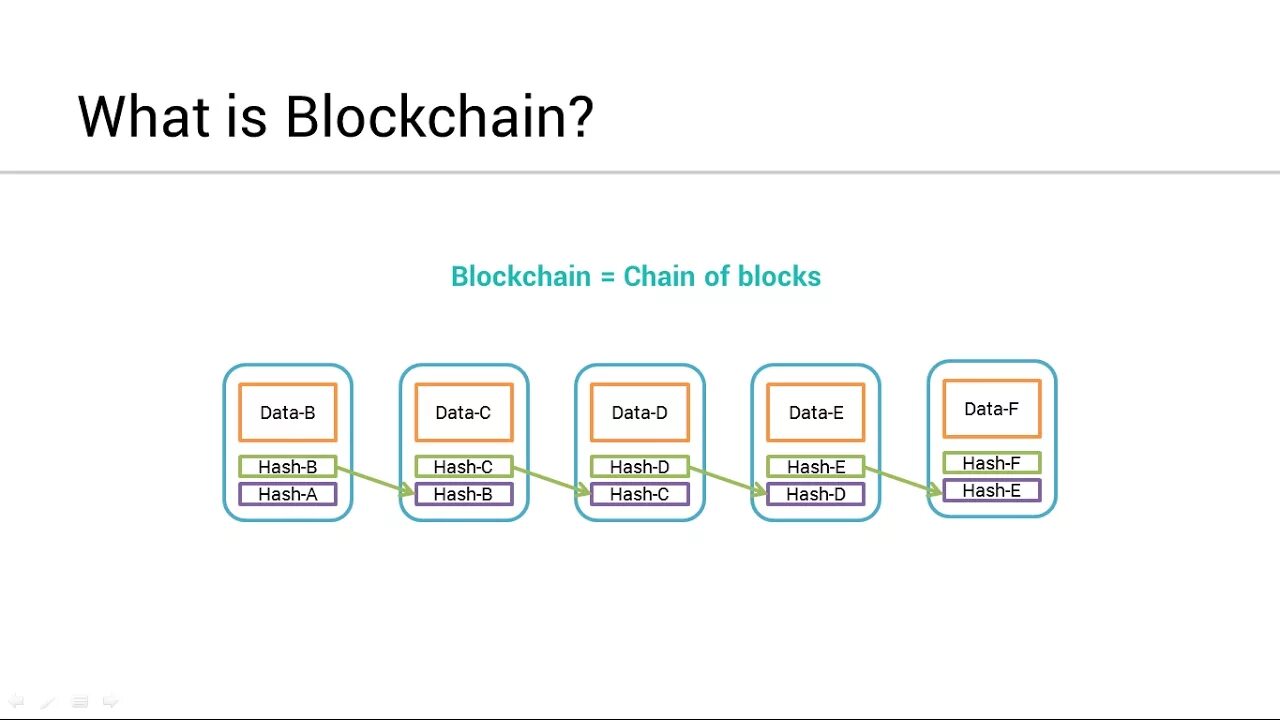 What is Blockchain?

Blockchain = Chain of blocks

Data-B
Hash-B
Hash-A

Data-C
Hash-C
Hash-B

Data-D
Hash-D
Hash-C

Data-E
Hash-E
Hash-D

Data-F
Hash-F
Hash-E